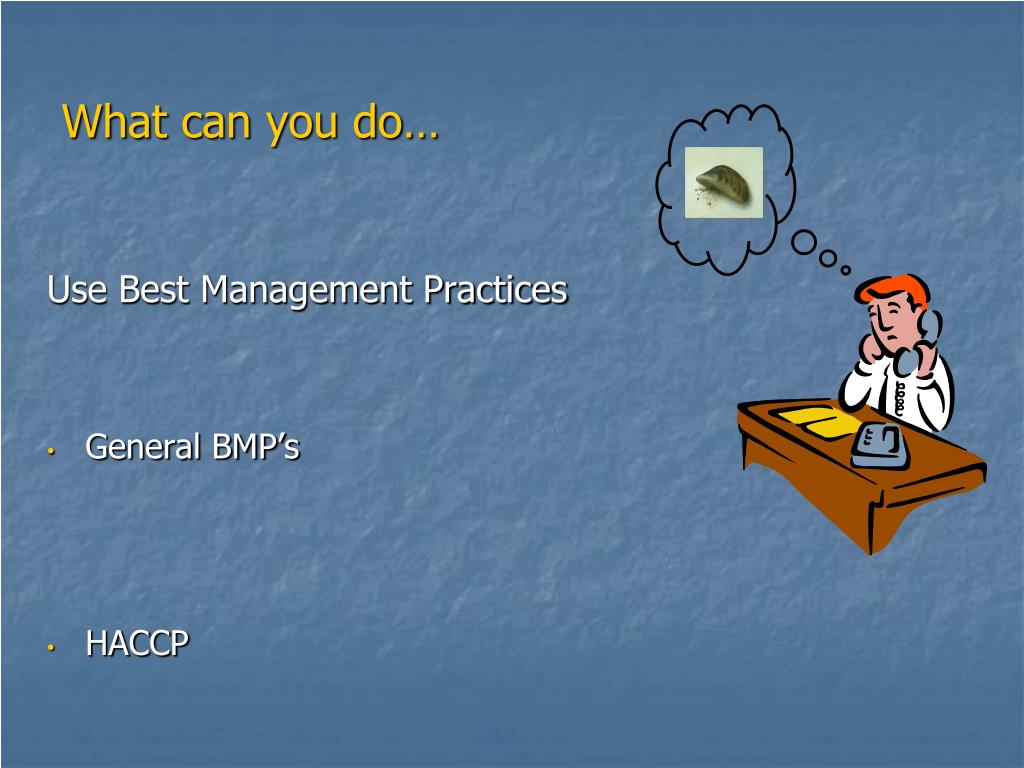 What can you do…

Use Best Management Practices

• General BMP’s

• HACCP